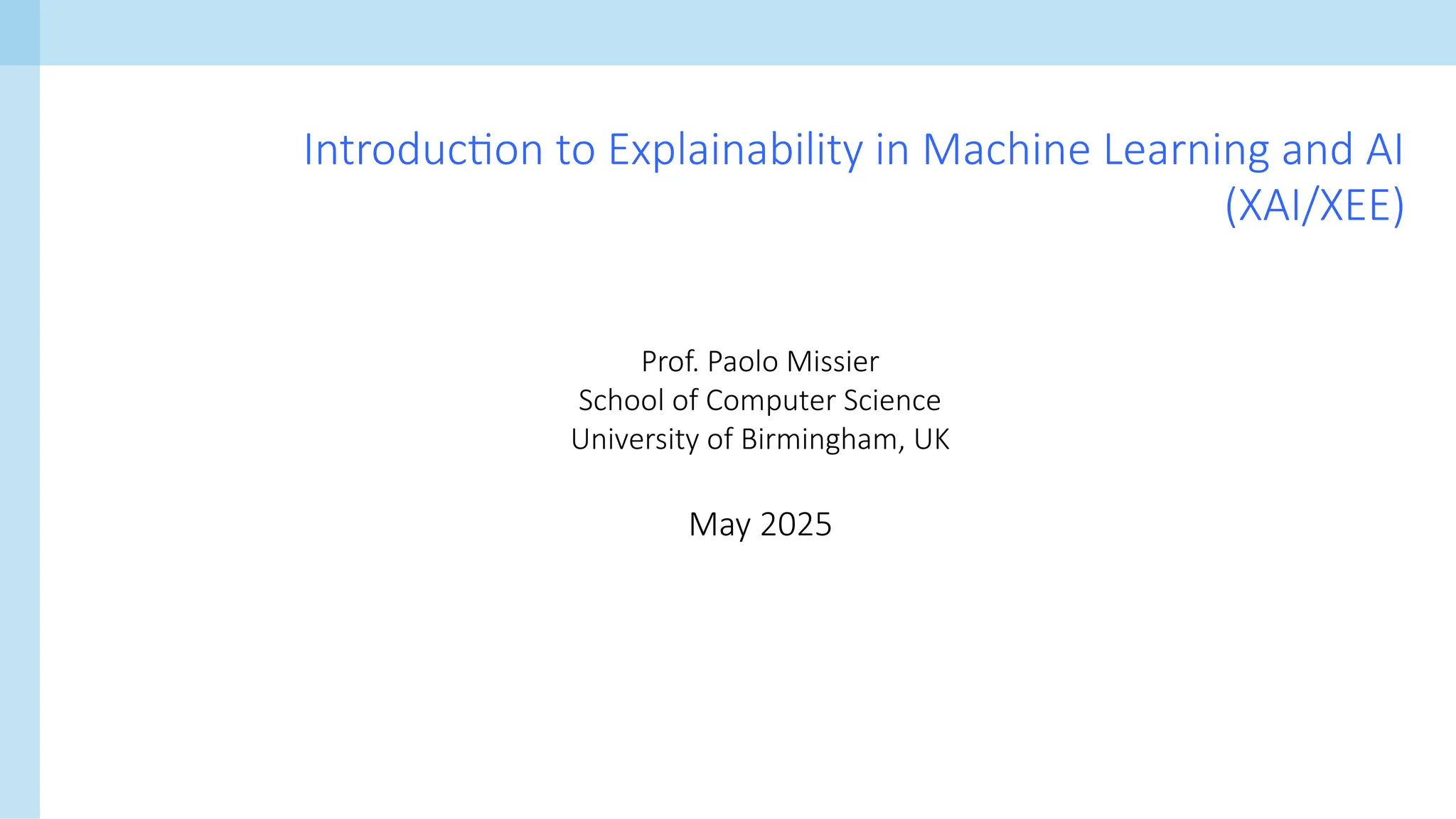 Introduction to Explainability in Machine Learning and AI (XAI/XEE)

Prof. Paolo Missier
School of Computer Science
University of Birmingham, UK

May 2025